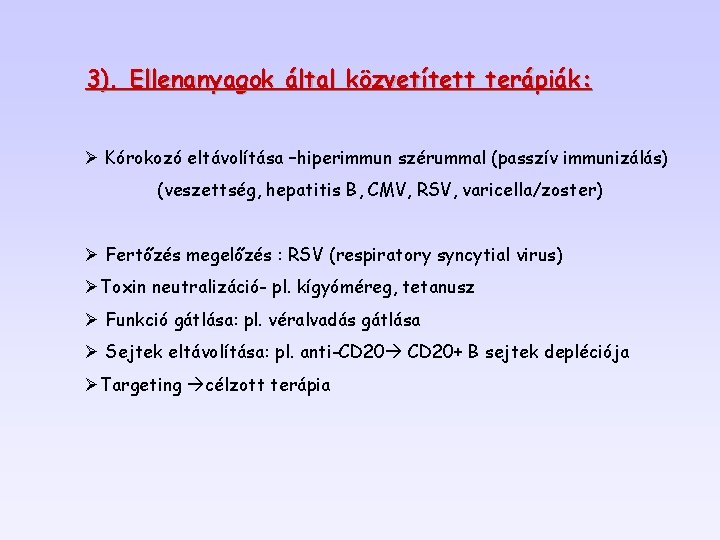 3). Ellenanyagok által közvetített terápiák:

➢ Kórokozó eltávolítása –hiperimmun szérummal (passzív immunizálás) (veszettség, hepatitis B, CMV, RSV, varicella/zoster)

➢ Fertőzés megelőzés : RSV (respiratory syncytial virus)

➢Toxin neutralizáció- pl. kígyóméreg, tetanusz

➢ Funkció gátlása: pl. véralvadás gátlása

➢ Sejtek eltávolítása: pl. anti-CD20→ CD20+ B sejtek depléciója

➢Targeting →célzott terápia